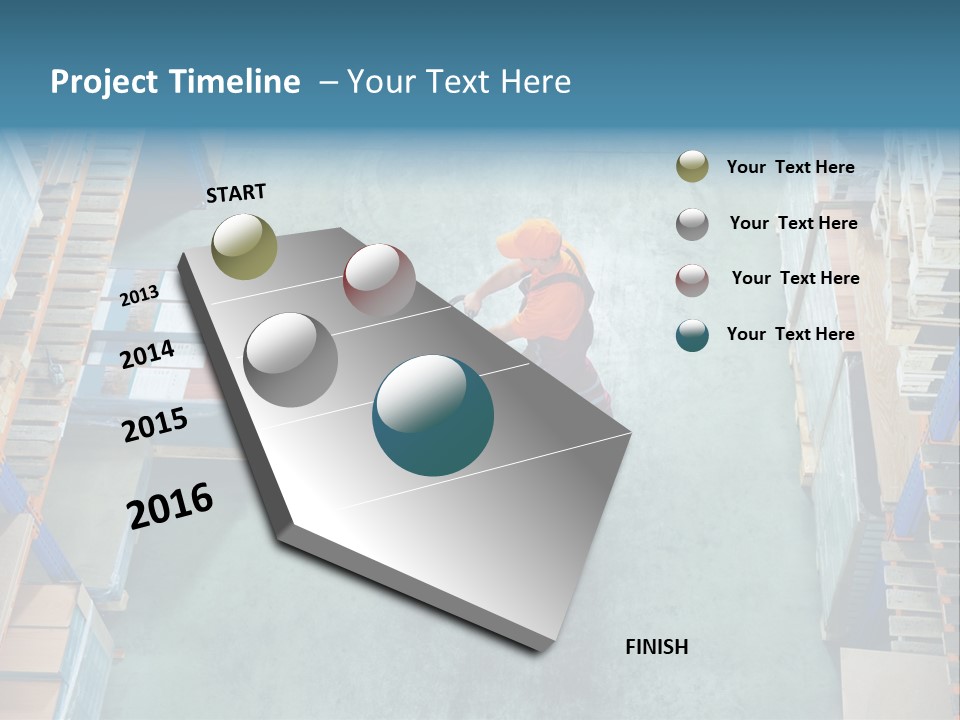 Project Timeline – Your Text Here

START

2013

2014

2015

2016

FINISH

Your Text Here

Your Text Here

Your Text Here

Your Text Here